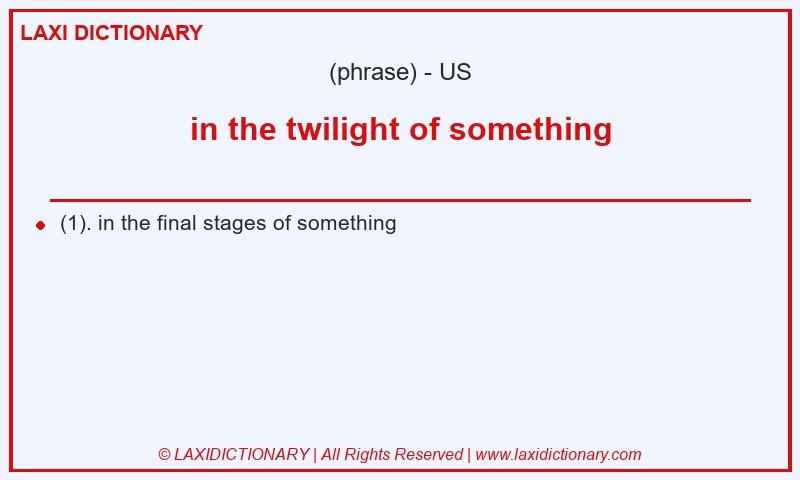 LAXI DICTIONARY

(phrase) - US

in the twilight of something

(1). in the final stages of something

© LAXIDICTIONARY | All Rights Reserved | www.laxidictionary.com